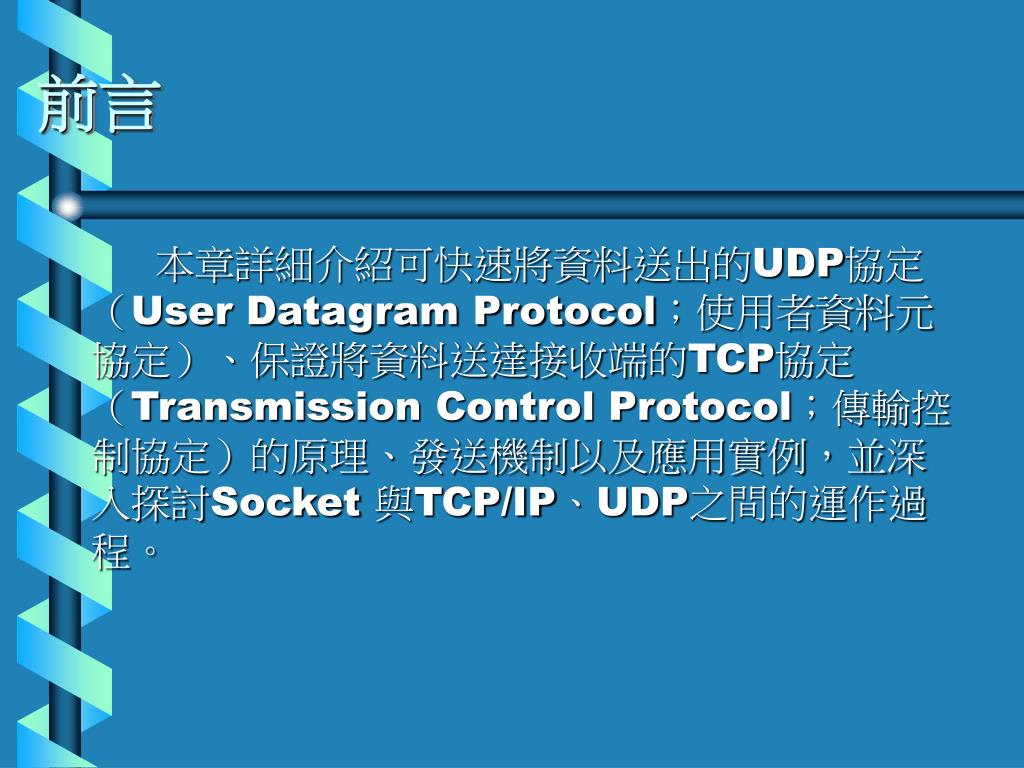 前言

本章詳細介紹可快速將資料送出的UDP協定（User Datagram Protocol；使用者資料元協定）、保證將資料送達接收端的TCP協定（Transmission Control Protocol；傳輸控制協定）的原理、發送機制以及應用實例，並深入探討Socket 與TCP/IP、UDP之間的運作過程。